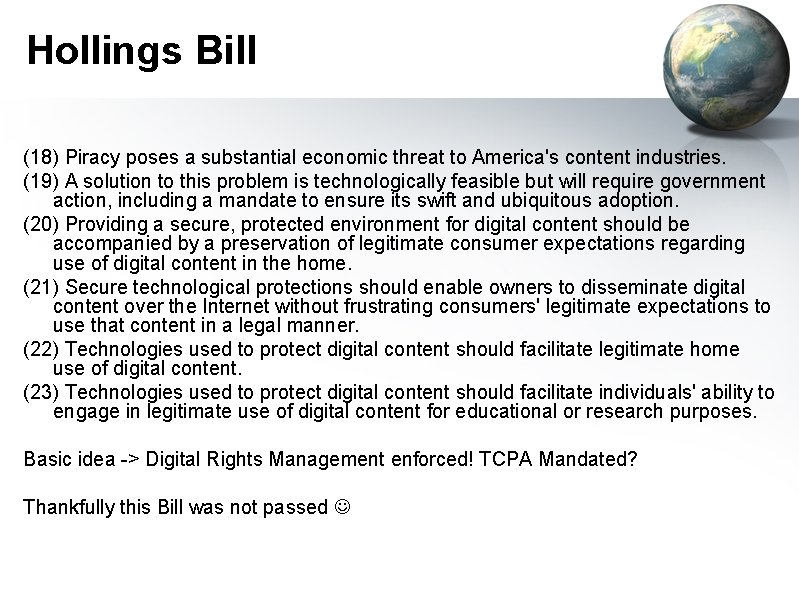 Hollings Bill

(18) Piracy poses a substantial economic threat to America's content industries.

(19) A solution to this problem is technologically feasible but will require government action, including a mandate to ensure its swift and ubiquitous adoption.

(20) Providing a secure, protected environment for digital content should be accompanied by a preservation of legitimate consumer expectations regarding use of digital content in the home.

(21) Secure technological protections should enable owners to disseminate digital content over the Internet without frustrating consumers' legitimate expectations to use that content in a legal manner.

(22) Technologies used to protect digital content should facilitate legitimate home use of digital content.

(23) Technologies used to protect digital content should facilitate individuals' ability to engage in legitimate use of digital content for educational or research purposes.

Basic idea -> Digital Rights Management enforced! TCPA Mandated?

Thankfully this Bill was not passed ☺